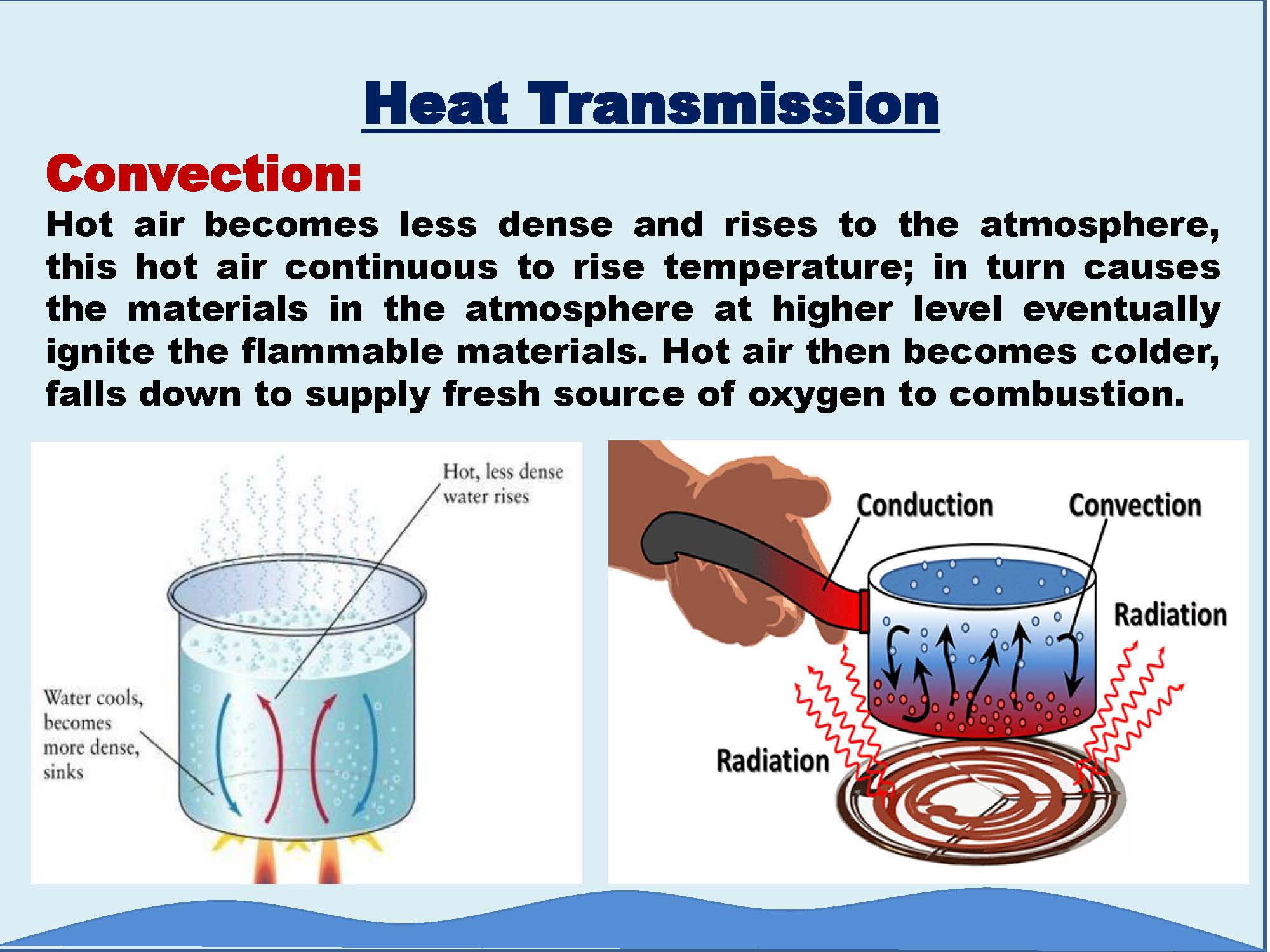 Heat Transmission

Convection:

Hot air becomes less dense and rises to the atmosphere, this hot air continuous to rise temperature; in turn causes the materials in the atmosphere at higher level eventually ignite the flammable materials. Hot air then becomes colder, falls down to supply fresh source of oxygen to combustion.

Hot, less dense water rises

Water cools, becomes more dense, sinks

Conduction

Convection

Radiation

Radiation